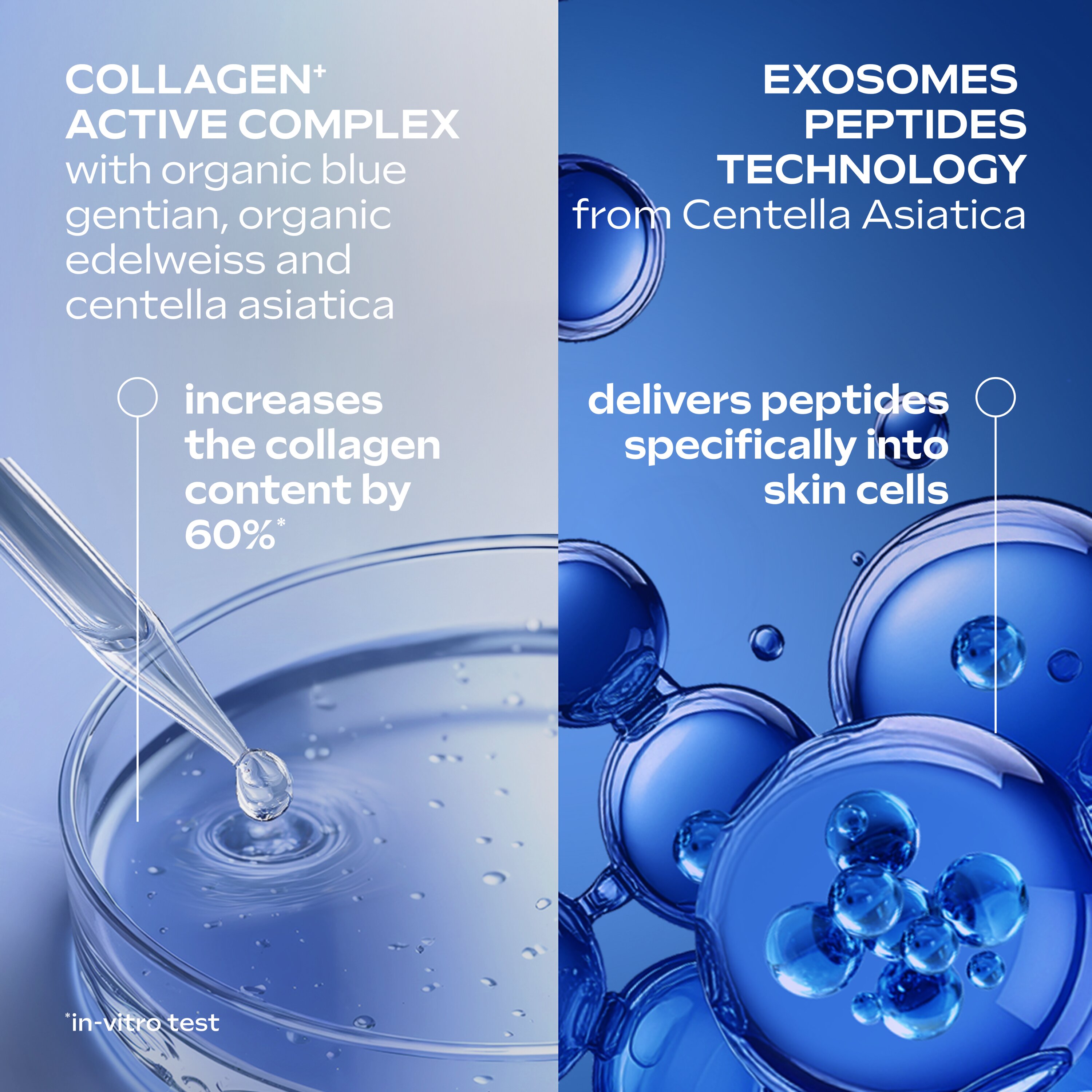 COLLAGEN$^{+}$
ACTIVE COMPLEX
with organic blue gentian, organic edelweiss and centella asiatica

increases the collagen content by 60%$^{*}$

$^{*}$in-vitro test

EXOSOMES
PEPTIDES
TECHNOLOGY
from Centella Asiatica

delivers peptides specifically into skin cells